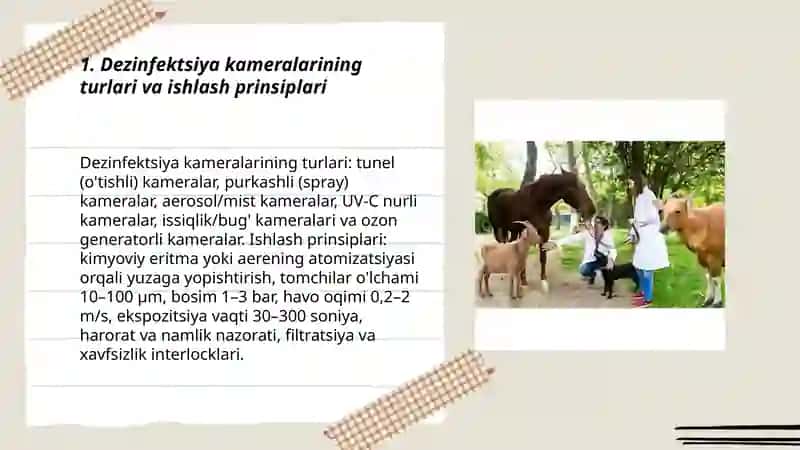 1. Dezinfektsiya kameralarining turlari va ishlash prinsiplari

Dezinfektsiya kameralarining turlari: tunel (o'tishli) kameralar, purkashli (spray) kameralar, aerosol/mist kameralar, UV-C nurli kameralar, issiqlik/bug' kameralari va ozon generatorli kameralar. Ishlash prinsiplari: kimyoviy eritma yoki aerening atomizatsiyasi orqali yuzaga yopishtirish, tomchilar o'lchami 10–100 µm, bosim 1–3 bar, havo oqimi 0,2–2 m/s, ekspozitsiya vaqti 30–300 soniya, harorat va namlik nazorati, filtratsiya va xavfsizlik interlocklari.